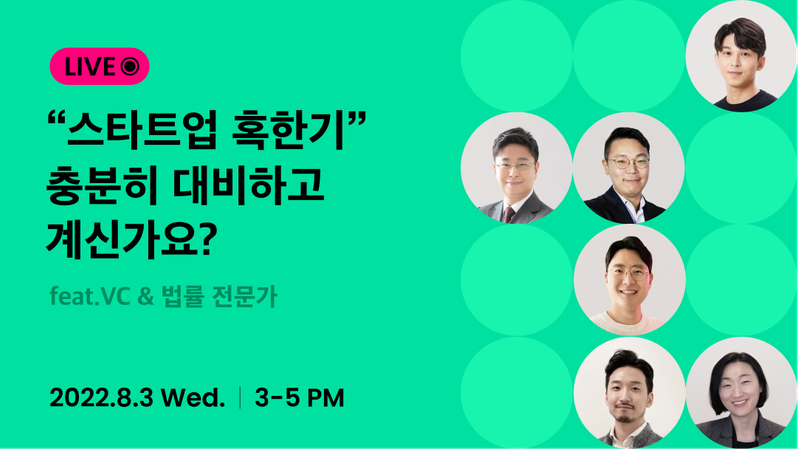 LIVE

“스타트업 혹한기” 충분히 대비하고 계신가요?

feat.VC & 법률 전문가

2022.8.3 Wed. | 3-5 PM